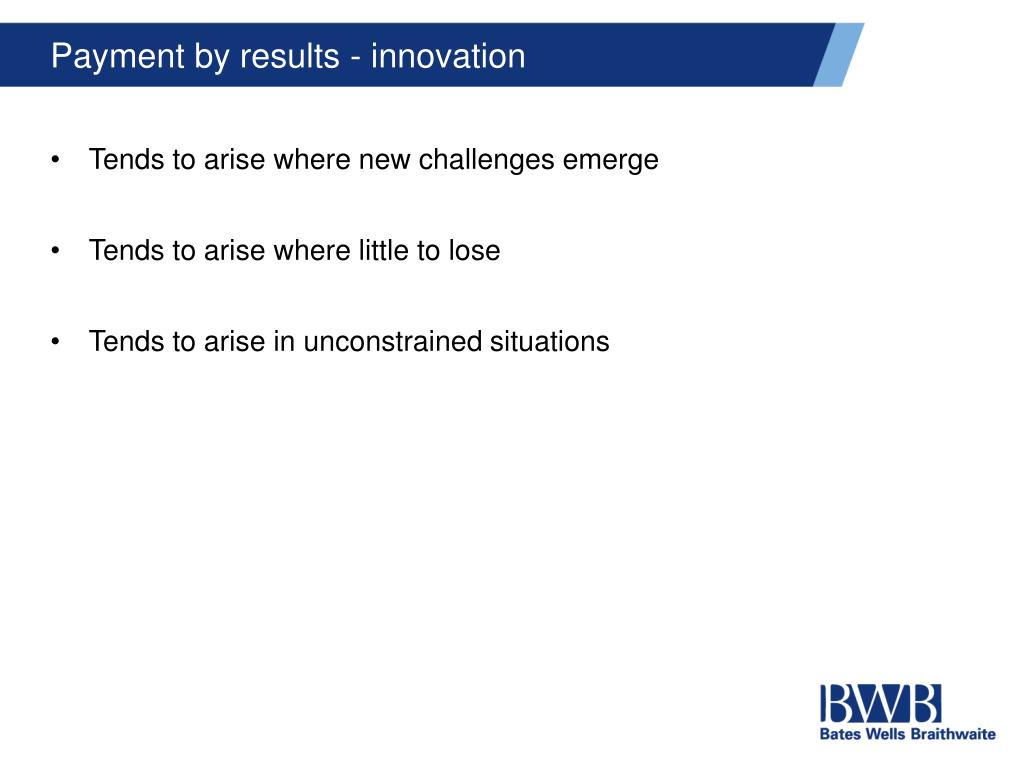 Payment by results - innovation

• Tends to arise where new challenges emerge

• Tends to arise where little to lose

• Tends to arise in unconstrained situations

BWB
Bates Wells Braithwaite